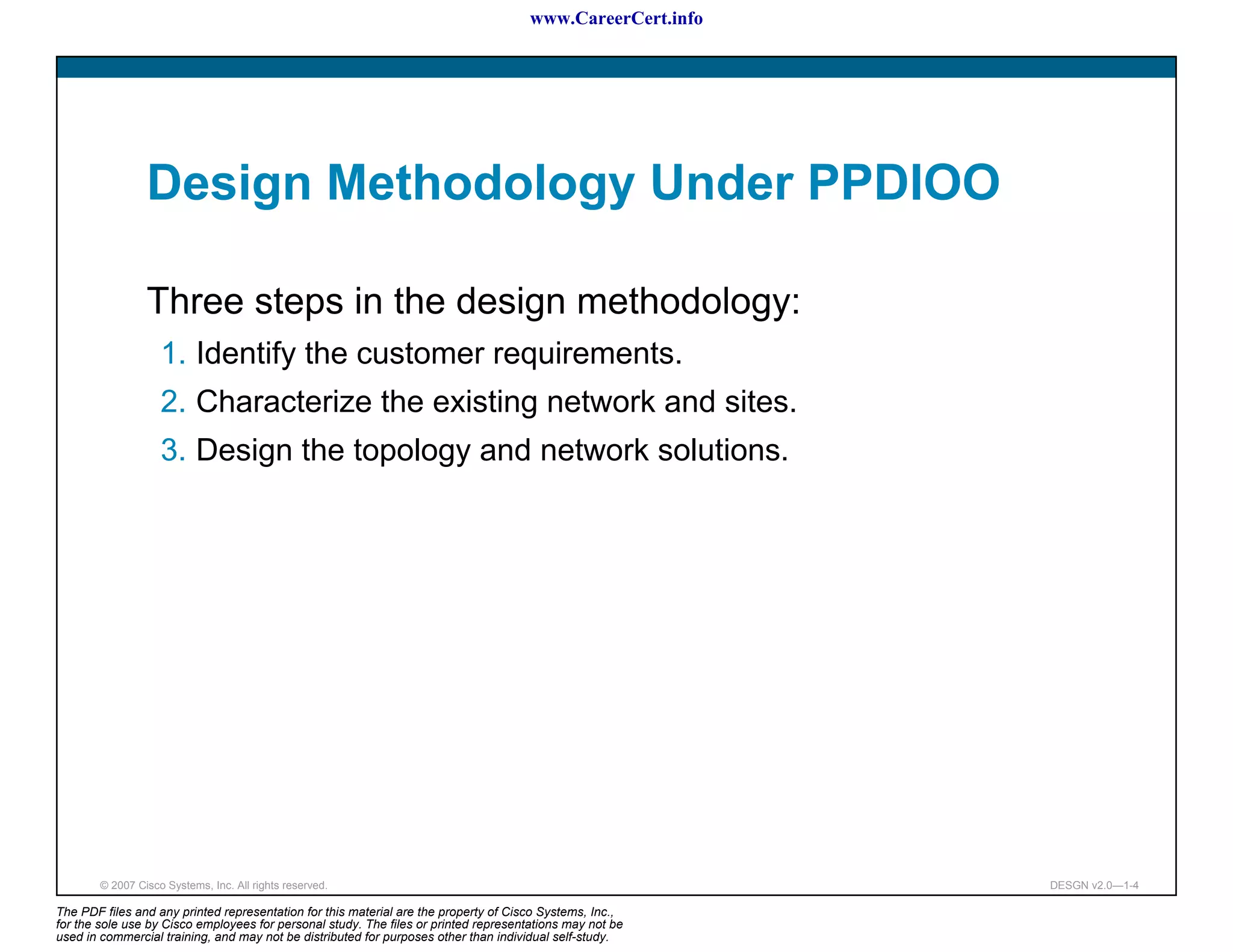 www.CareerCert.info

Design Methodology Under PPDIOO

Three steps in the design methodology:

1. Identify the customer requirements.
2. Characterize the existing network and sites.
3. Design the topology and network solutions.

© 2007 Cisco Systems, Inc. All rights reserved.

DESGN v2.0—1-4

The PDF files and any printed representation for this material are the property of Cisco Systems, Inc., for the sole use by Cisco employees for personal study. The files or printed representations may not be used in commercial training, and may not be distributed for purposes other than individual self-study.